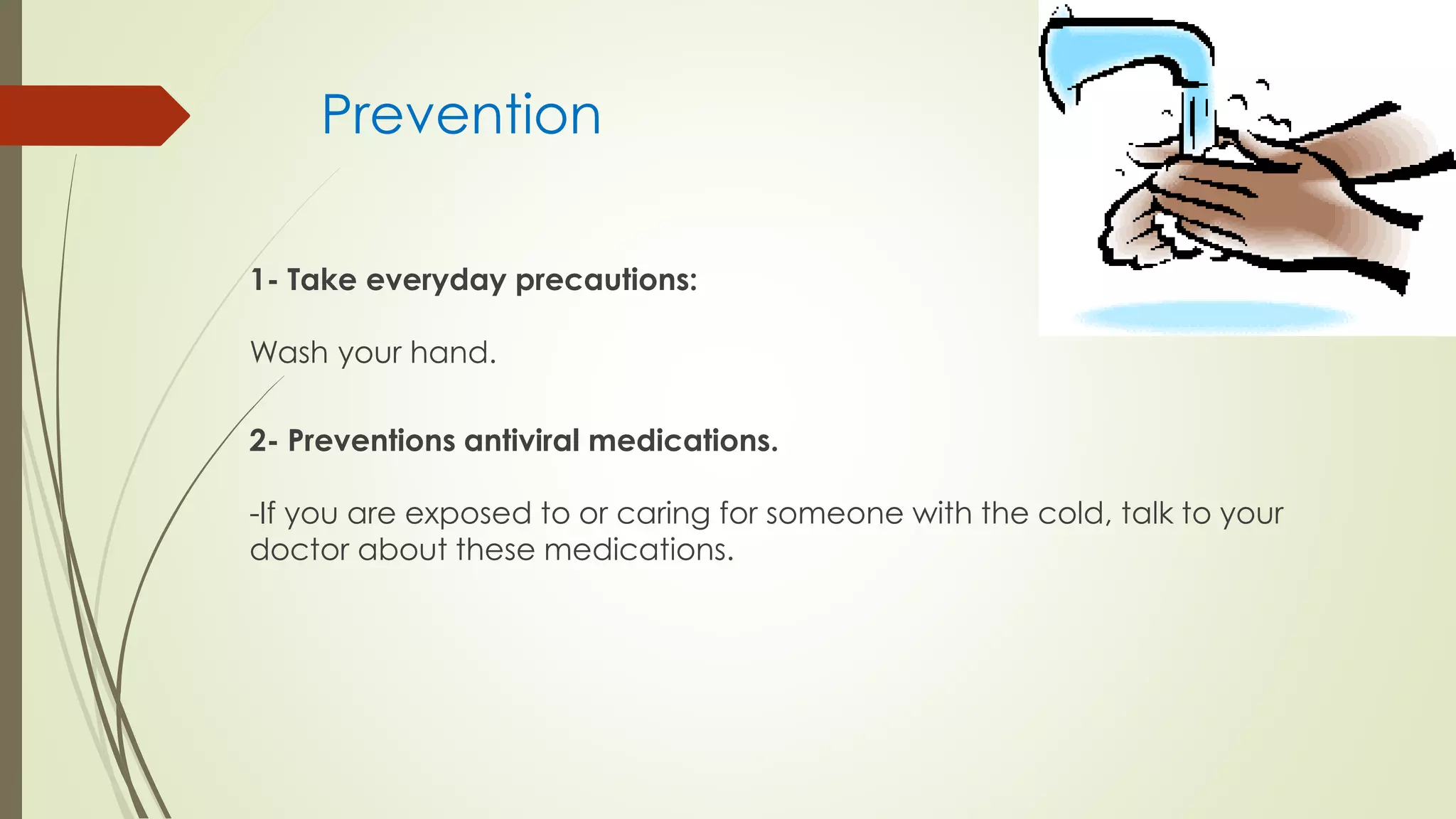 Prevention

1- Take everyday precautions:

Wash your hand.

2- Preventions antiviral medications.

-If you are exposed to or caring for someone with the cold, talk to your doctor about these medications.